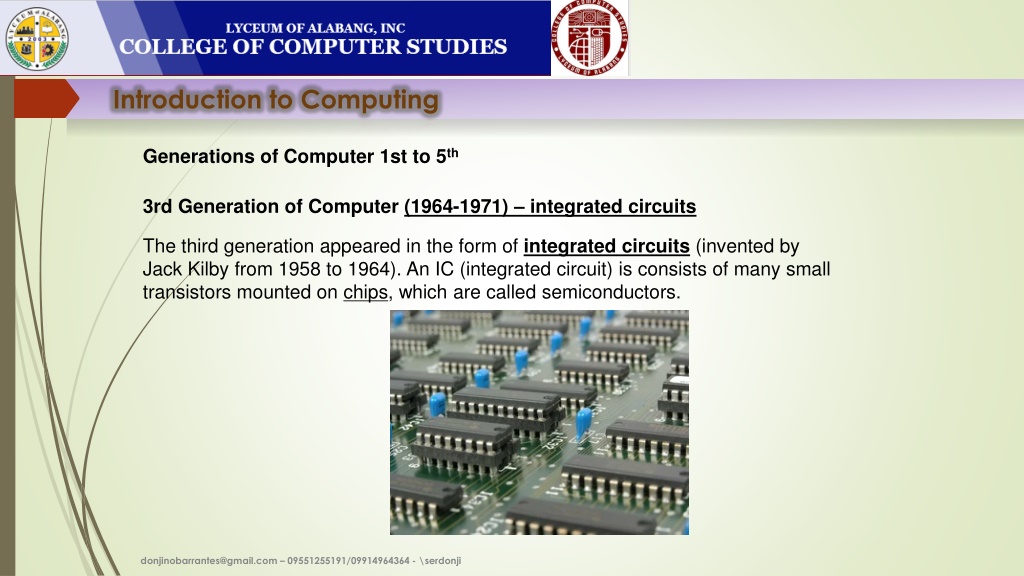 LYCEUM OF ALABANG, INC
COLLEGE OF COMPUTER STUDIES

Introduction to Computing

Generations of Computer 1st to 5$^{th}$

3rd Generation of Computer (1964-1971) – integrated circuits

The third generation appeared in the form of integrated circuits (invented by Jack Kilby from 1958 to 1964). An IC (integrated circuit) is consists of many small transistors mounted on chips, which are called semiconductors.

donjinobarrantes@gmail.com – 09551255191/09914964364 - \serdonji